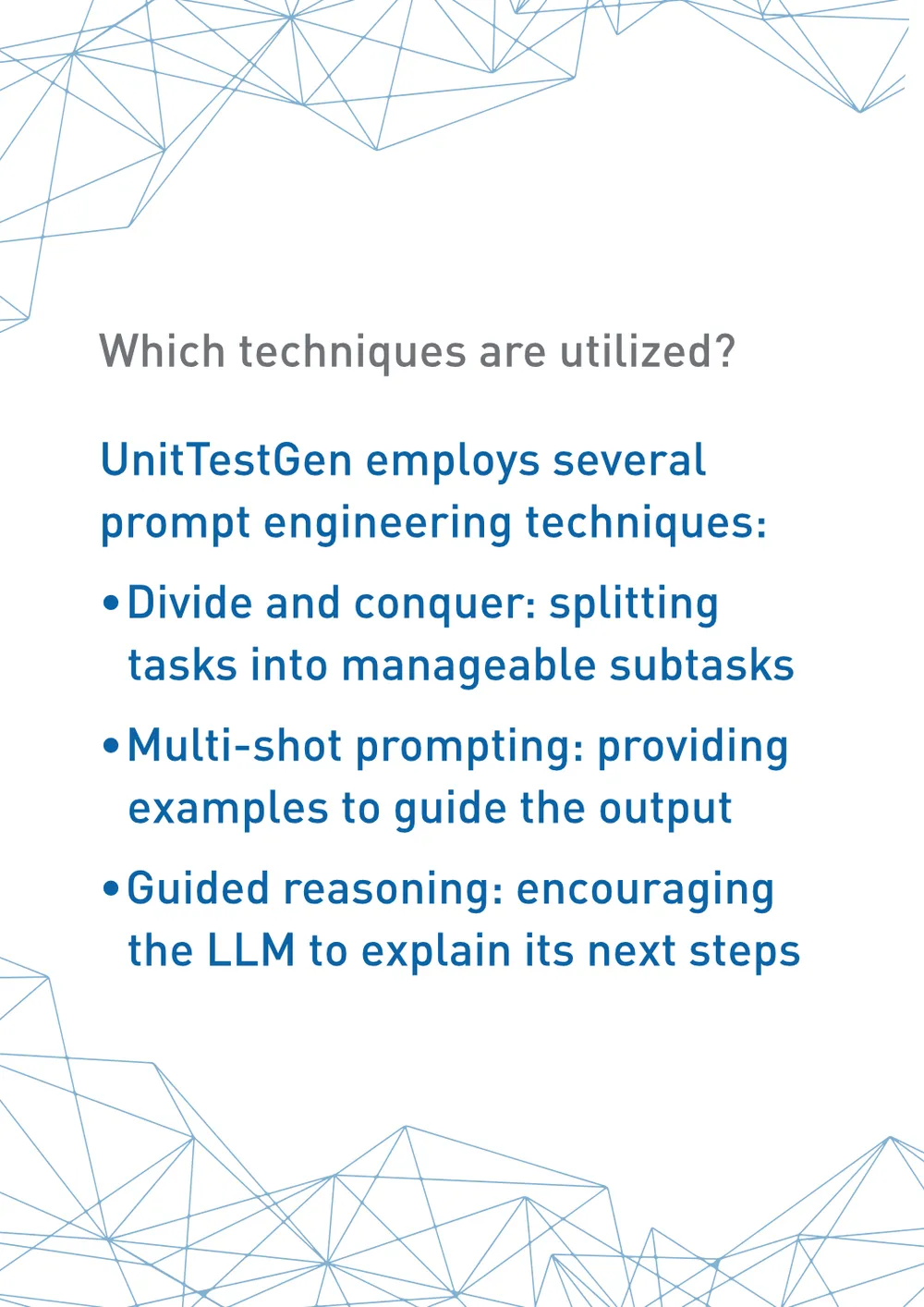 Which techniques are utilized?

UnitTestGen employs several prompt engineering techniques:

• Divide and conquer: splitting tasks into manageable subtasks

• Multi-shot prompting: providing examples to guide the output

• Guided reasoning: encouraging the LLM to explain its next steps